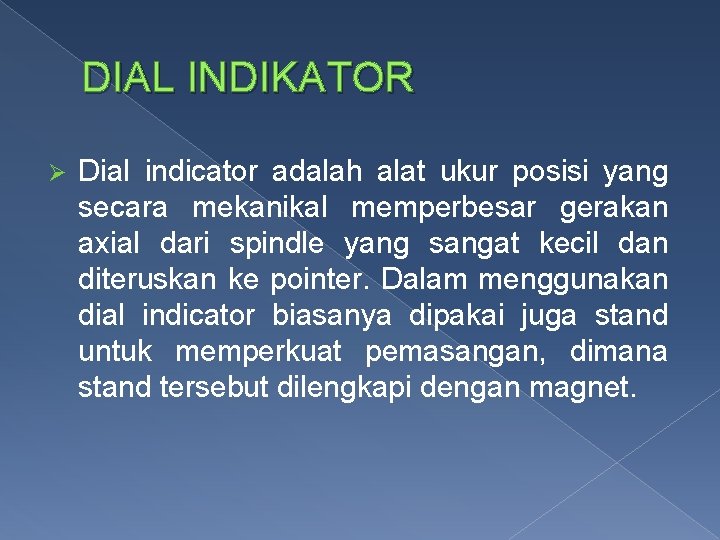 DIAL INDIKATOR

➢ Dial indicator adalah alat ukur posisi yang secara mekanikal memperbesar gerakan axial dari spindle yang sangat kecil dan diteruskan ke pointer. Dalam menggunakan dial indicator biasanya dipakai juga stand untuk memperkuat pemasangan, dimana stand tersebut dilengkapi dengan magnet.